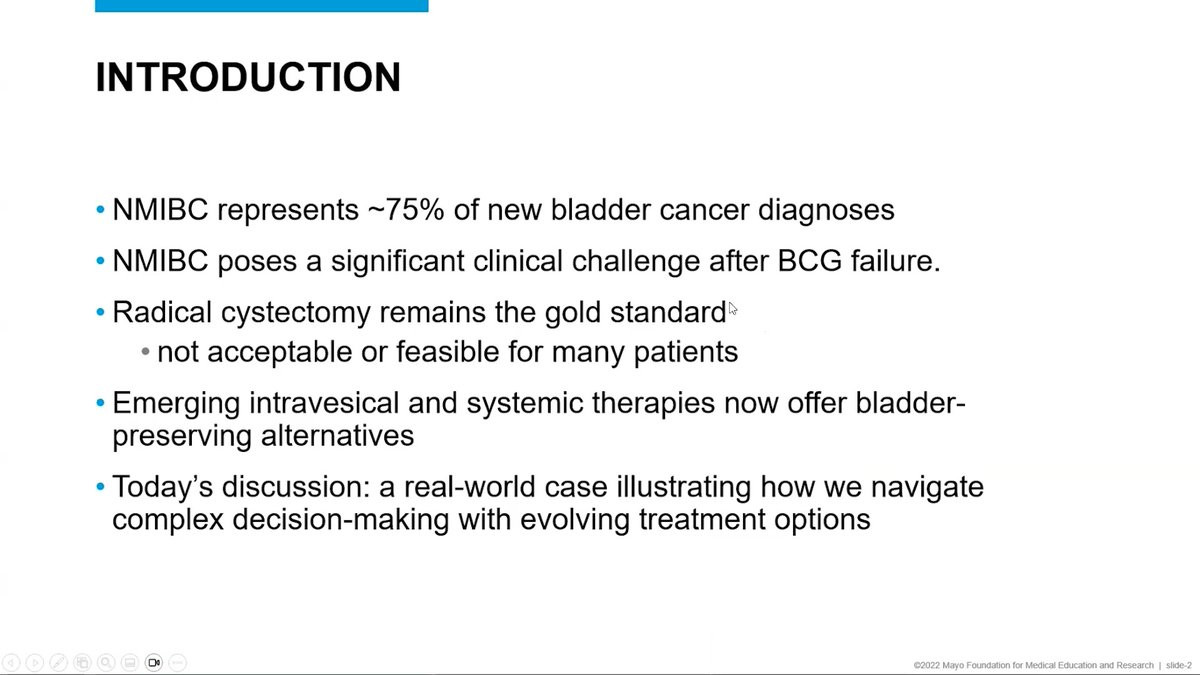 INTRODUCTION

• NMIBC represents ~75% of new bladder cancer diagnoses

• NMIBC poses a significant clinical challenge after BCG failure.

• Radical cystectomy remains the gold standard

• not acceptable or feasible for many patients

• Emerging intravesical and systemic therapies now offer bladder-preserving alternatives

• Today's discussion: a real-world case illustrating how we navigate complex decision-making with evolving treatment options

©2022 Mayo Foundation for Medical Education and Research | slide-2